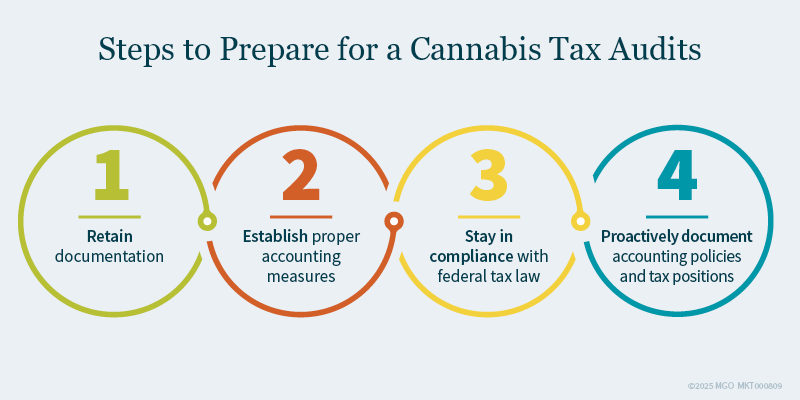 Steps to Prepare for a Cannabis Tax Audits

1

Retain documentation

2

Establish proper accounting measures

3

Stay in compliance with federal tax law

4

Proactively document accounting policies and tax positions

©2025 MGO MKT000809